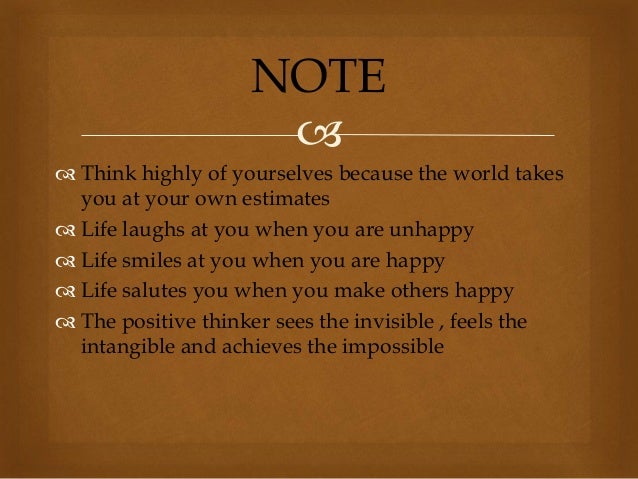 NOTE

Think highly of yourselves because the world takes you at your own estimates

Life laughs at you when you are unhappy

Life smiles at you when you are happy

Life salutes you when you make others happy

The positive thinker sees the invisible , feels the intangible and achieves the impossible